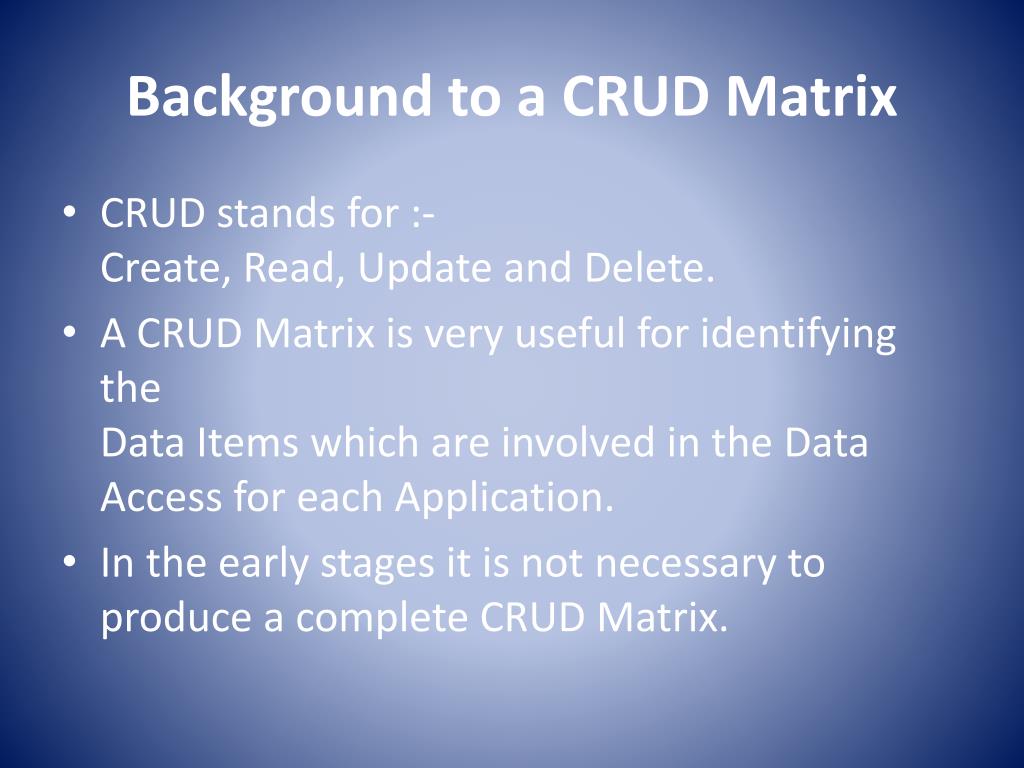 Background to a CRUD Matrix

• CRUD stands for :-
Create, Read, Update and Delete.

• A CRUD Matrix is very useful for identifying the
Data Items which are involved in the Data Access for each Application.

• In the early stages it is not necessary to produce a complete CRUD Matrix.